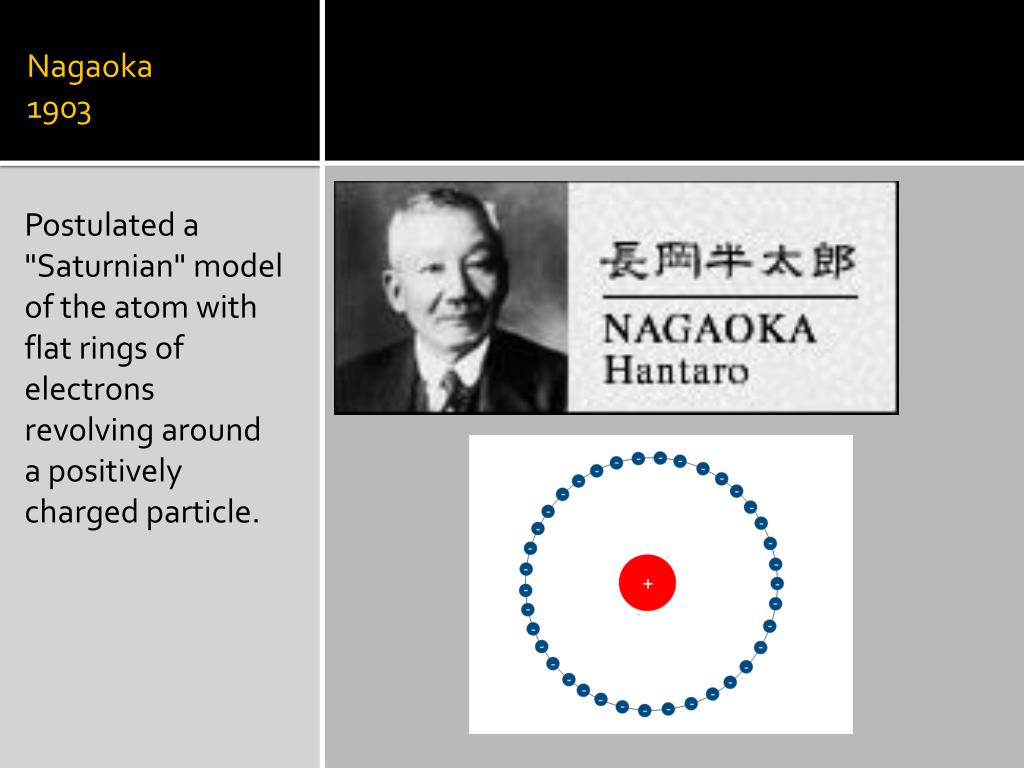 Nagaoka
1903

Postulated a "Saturnian" model of the atom with flat rings of electrons revolving around a positively charged particle.

長岡半太郎
NAGAOKA
Hantaro

+